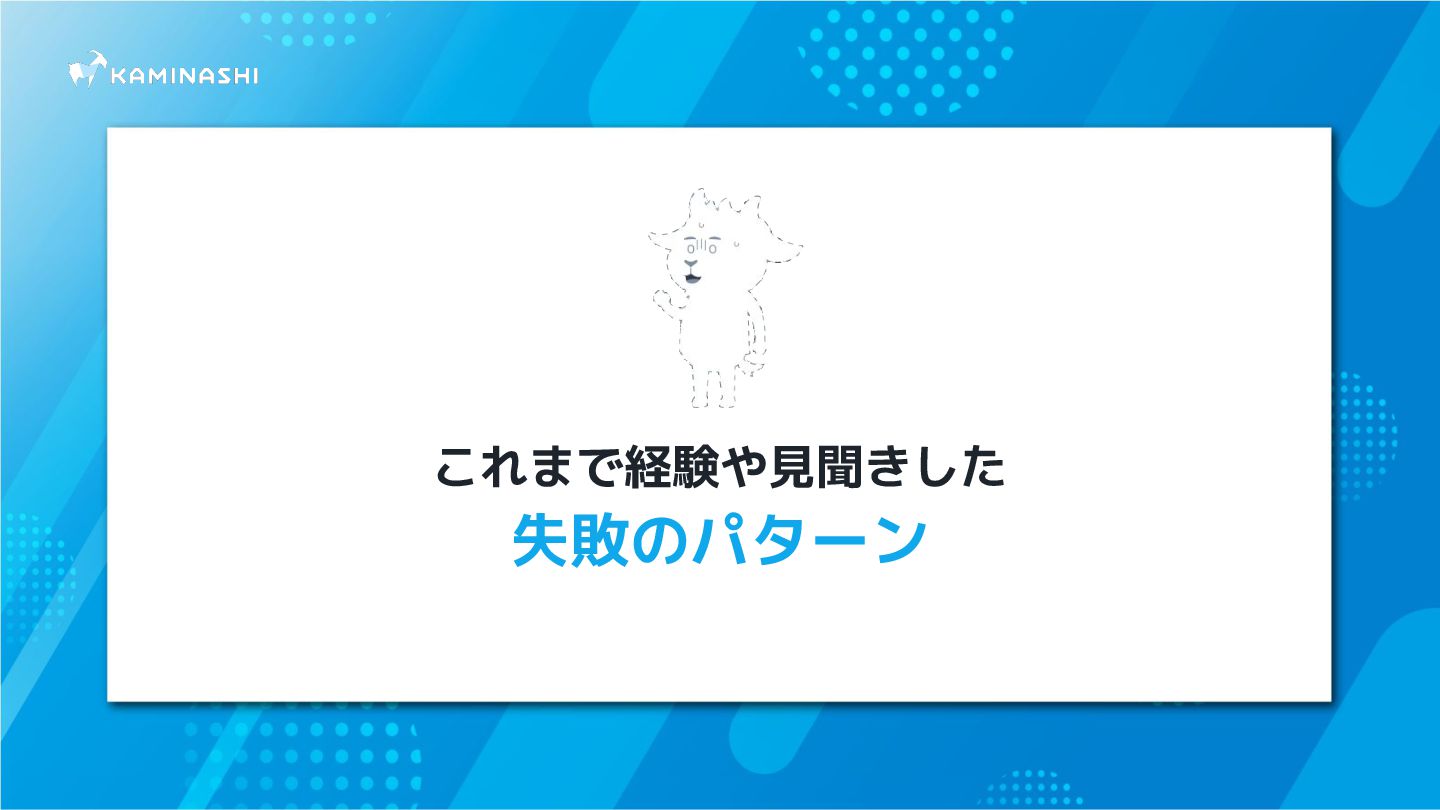 KAMINASHI

これまで経験や見聞きした
失敗のパターン